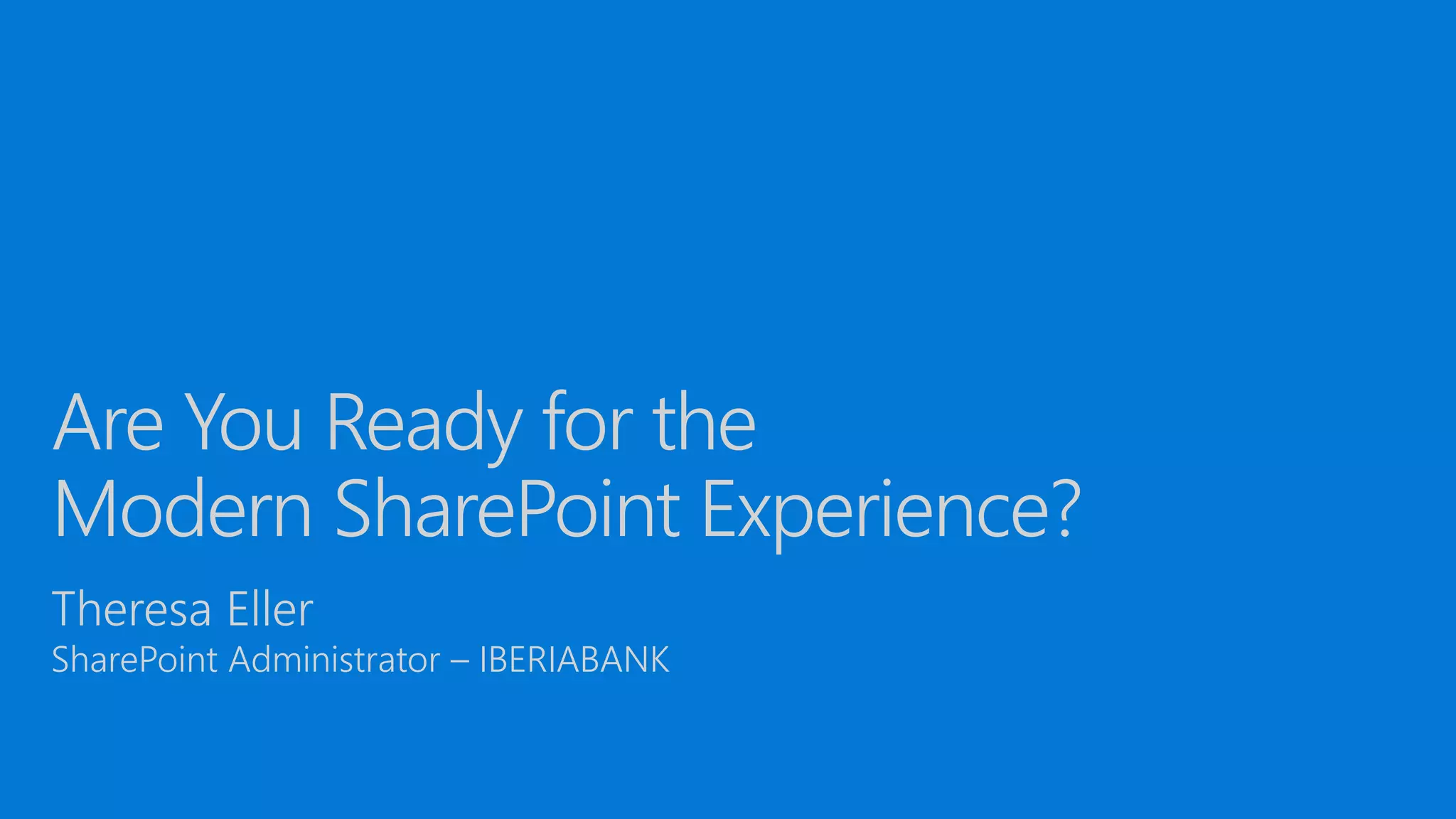 Are You Ready for the Modern SharePoint Experience?

Theresa Eller

SharePoint Administrator – IBERIABANK